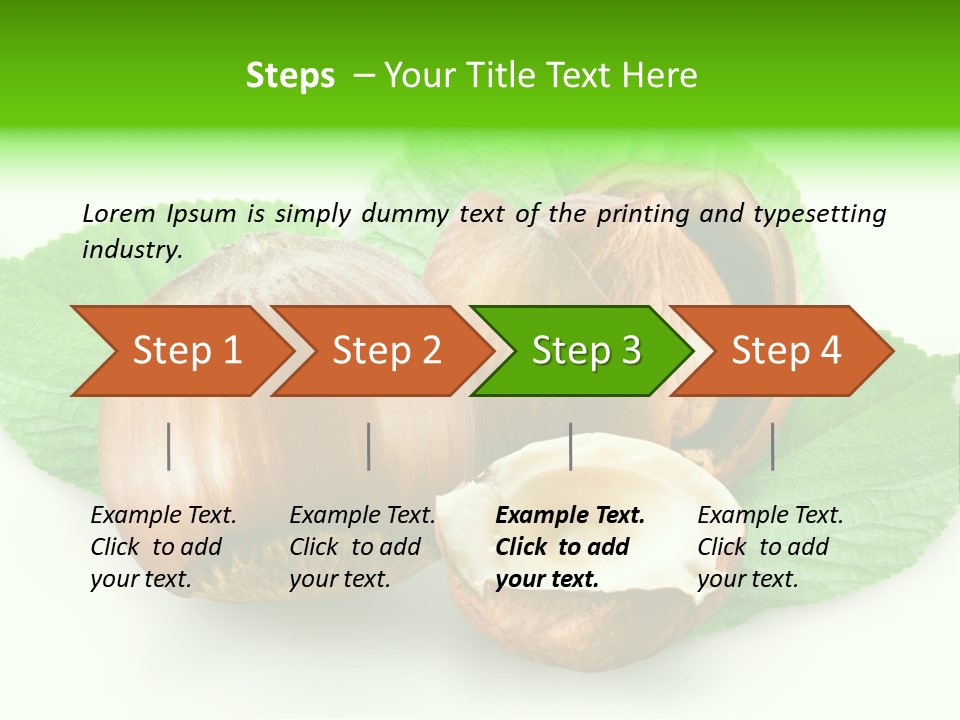 Steps – Your Title Text Here

Lorem Ipsum is simply dummy text of the printing and typesetting industry.

Step 1

Step 2

Step 3

Step 4

Example Text. Click to add your text.

Example Text. Click to add your text.

Example Text. Click to add your text.

Example Text. Click to add your text.